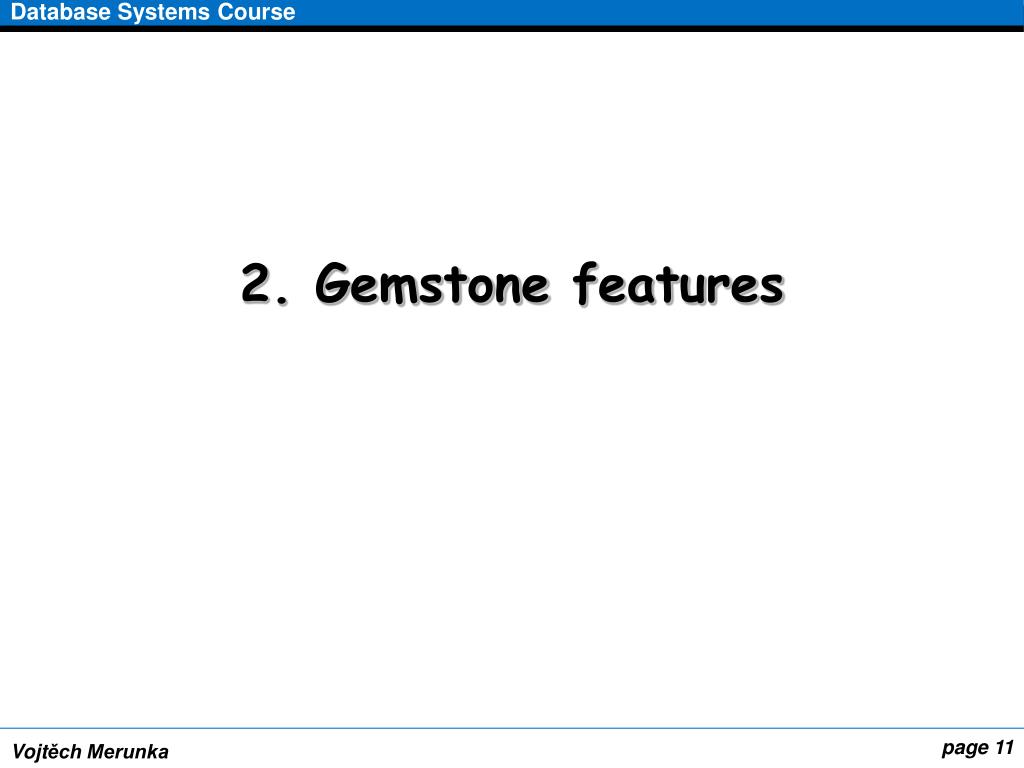 Database Systems Course

2. Gemstone features

Vojtěch Merunka

page 11